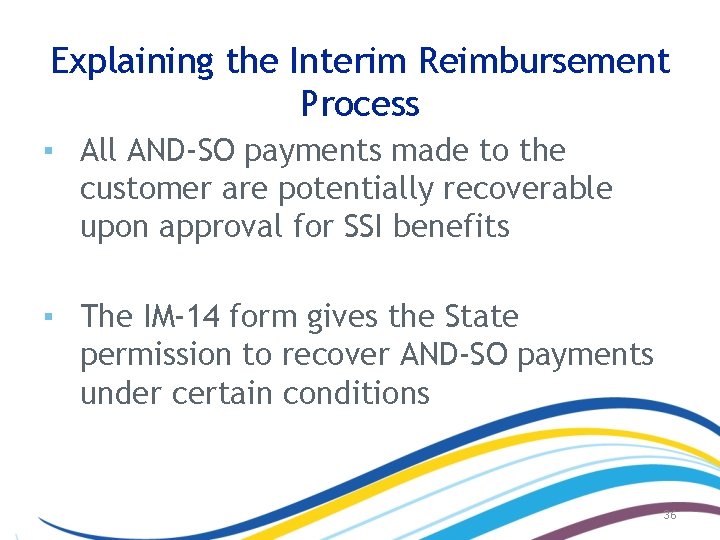 Explaining the Interim Reimbursement Process

▪ All AND-SO payments made to the customer are potentially recoverable upon approval for SSI benefits

▪ The IM-14 form gives the State permission to recover AND-SO payments under certain conditions

36